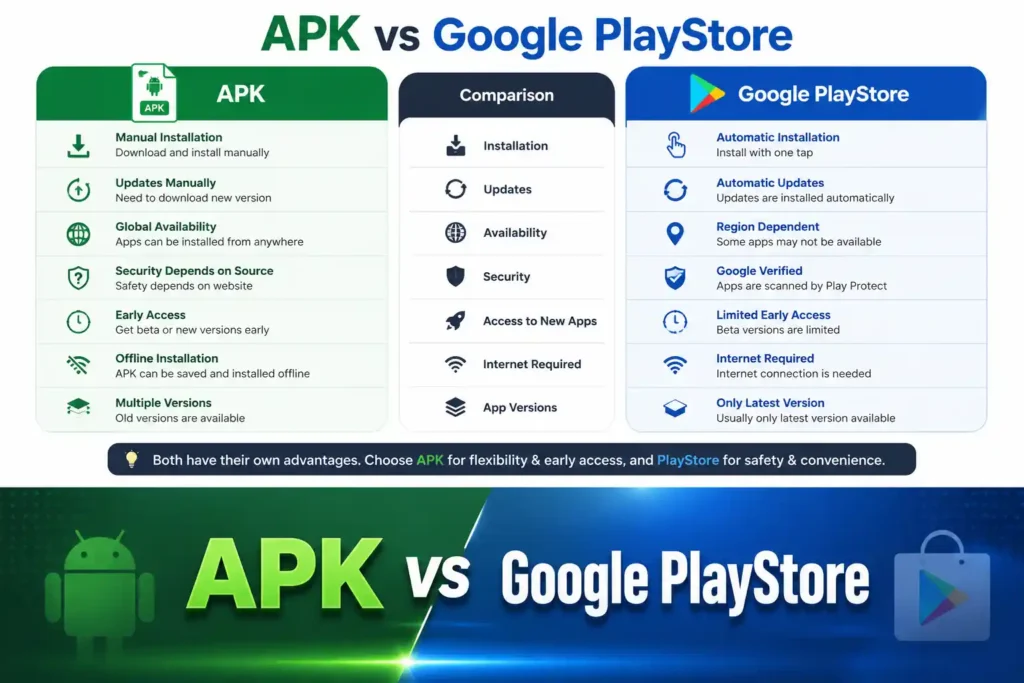 APK vs Google PlayStore

APK

APK

Manual Installation
Download and install manually

Updates Manually
Need to download new version

Global Availability
Apps can be installed from anywhere

Security Depends on Source
Safety depends on website

Early Access
Get beta or new versions early

Offline Installation
APK can be saved and installed offline

Multiple Versions
Old versions are available

Comparison

Installation

Updates

Availability

Security

Access to New Apps

Internet Required

App Versions

Google PlayStore

Automatic Installation
Install with one tap

Automatic Updates
Updates are installed automatically

Region Dependent
Some apps may not be available

Google Verified
Apps are scanned by Play Protect

Limited Early Access
Beta versions are limited

Internet Required
Internet connection is needed

Only Latest Version
Usually only latest version available

Both have their own advantages. Choose APK for flexibility & early access, and PlayStore for safety & convenience.

APK vs Google PlayStore